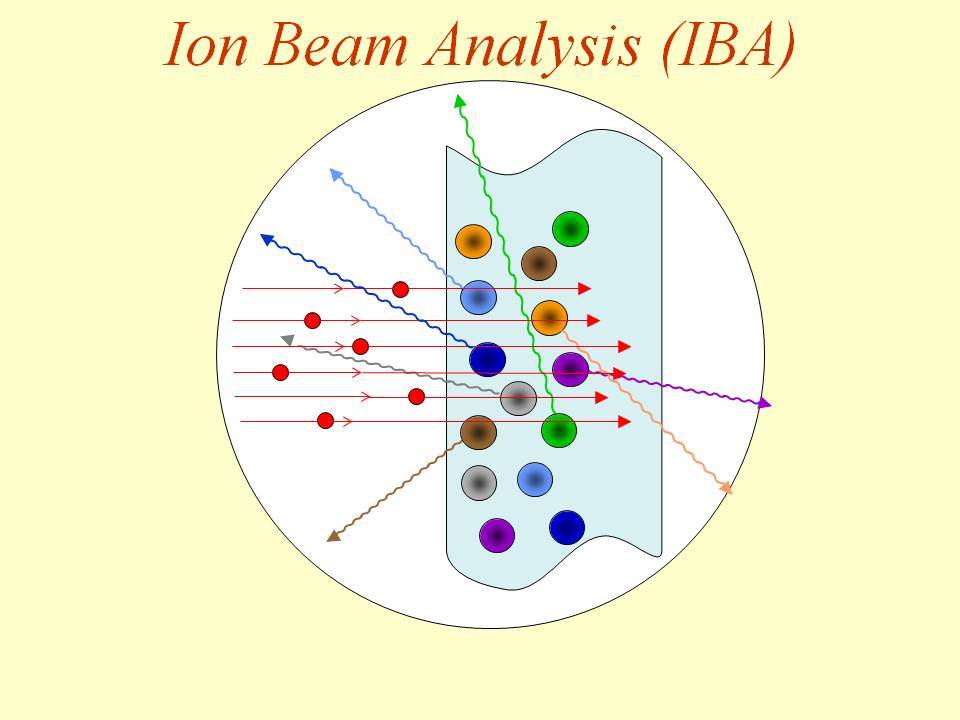 Ion Beam Analysis (IBA)